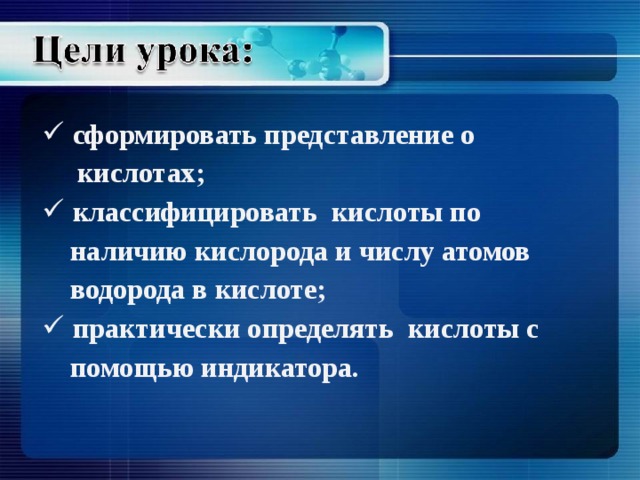 Цели урока:

✓ сформировать представление о кислотах;
✓ классифицировать кислоты по наличию кислорода и числу атомов водорода в кислоте;
✓ практически определять кислоты с помощью индикатора.